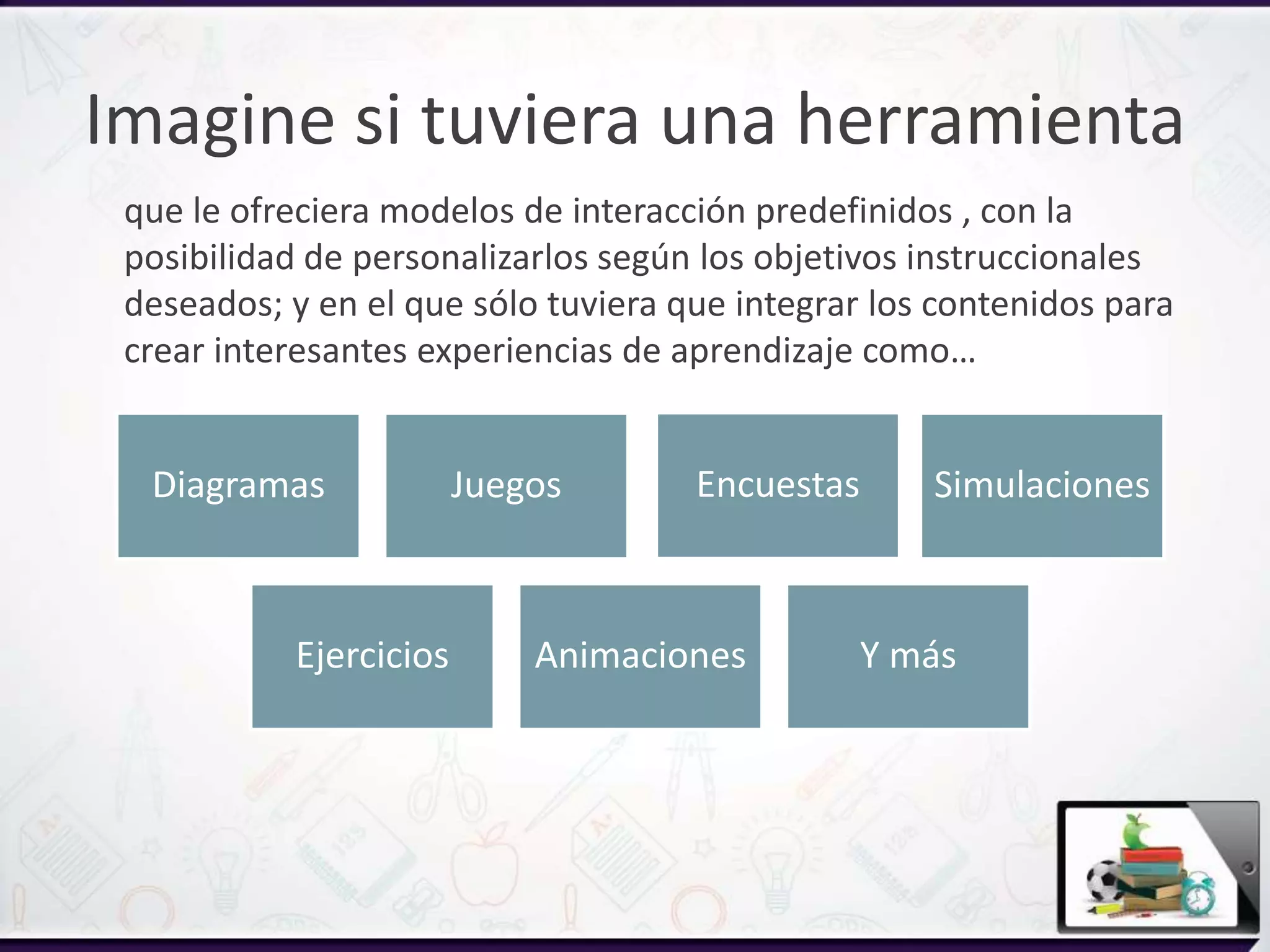 Imagine si tuviera una herramienta

que le ofreciera modelos de interacción predefinidos , con la posibilidad de personalizarlos según los objetivos instruccionales deseados; y en el que sólo tuviera que integrar los contenidos para crear interesantes experiencias de aprendizaje como…

Diagramas

Juegos

Encuestas

Simulaciones

Ejercicios

Animaciones

Y más